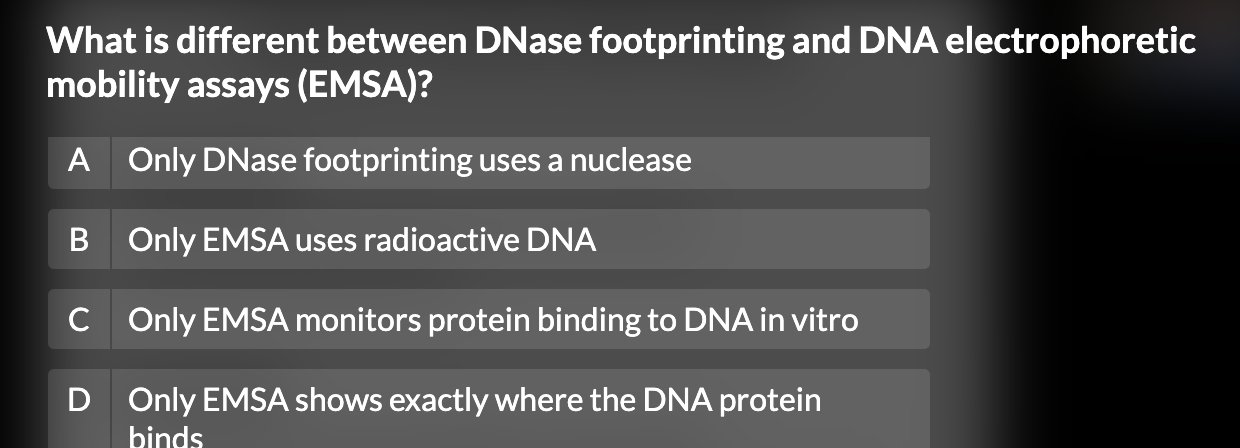 What is different between DNase footprinting and DNA electrophoretic mobility assays (EMSA)?

A Only DNase footprinting uses a nuclease

B Only EMSA uses radioactive DNA

C Only EMSA monitors protein binding to DNA in vitro

D Only EMSA shows exactly where the DNA protein binds